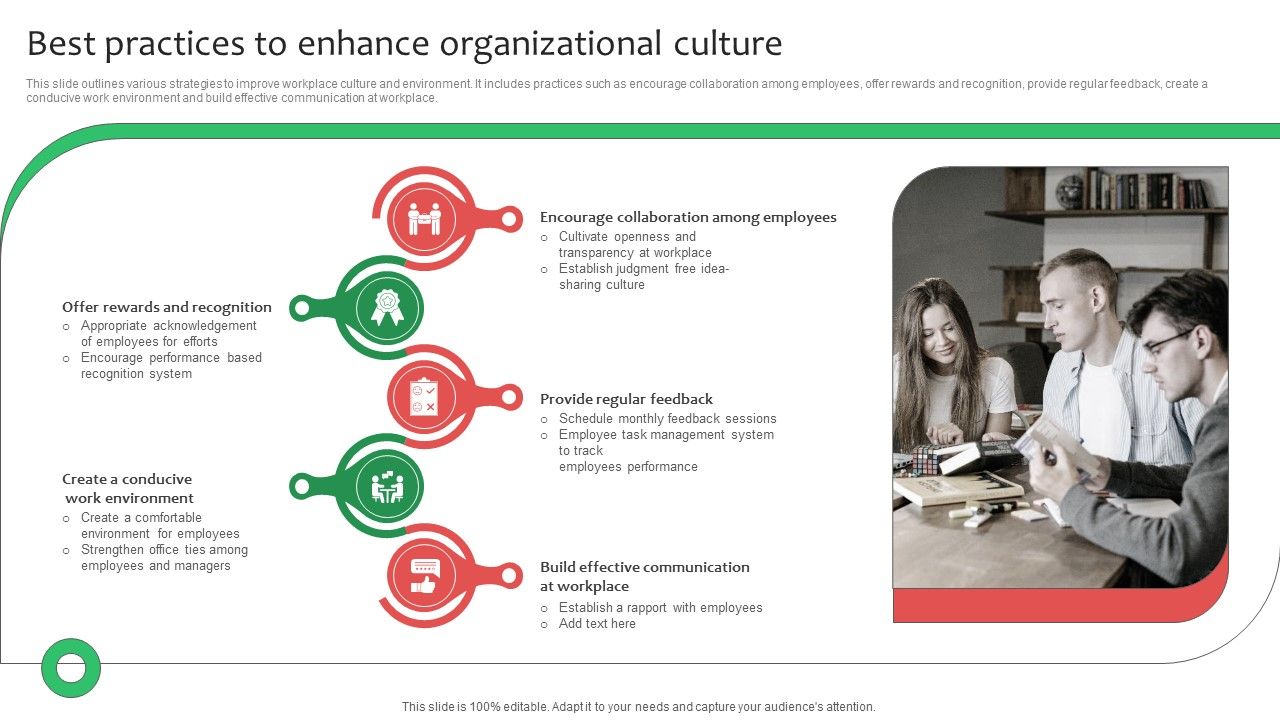 Best practices to enhance organizational culture

This slide outlines various strategies to improve workplace culture and environment. It includes practices such as encourage collaboration among employees, offer rewards and recognition, provide regular feedback, create a conducive work environment and build effective communication at workplace.

Encourage collaboration among employees
○ Cultivate openness and transparency at workplace
○ Establish judgment free idea-sharing culture

Offer rewards and recognition
○ Appropriate acknowledgement of employees for efforts
○ Encourage performance based recognition system

Provide regular feedback
○ Schedule monthly feedback sessions
○ Employee task management system to track employees performance

Create a conducive work environment
○ Create a comfortable environment for employees
○ Strengthen office ties among employees and managers

Build effective communication at workplace
○ Establish a rapport with employees
○ Add text here

This slide is 100% editable. Adapt it to your needs and capture your audience's attention.